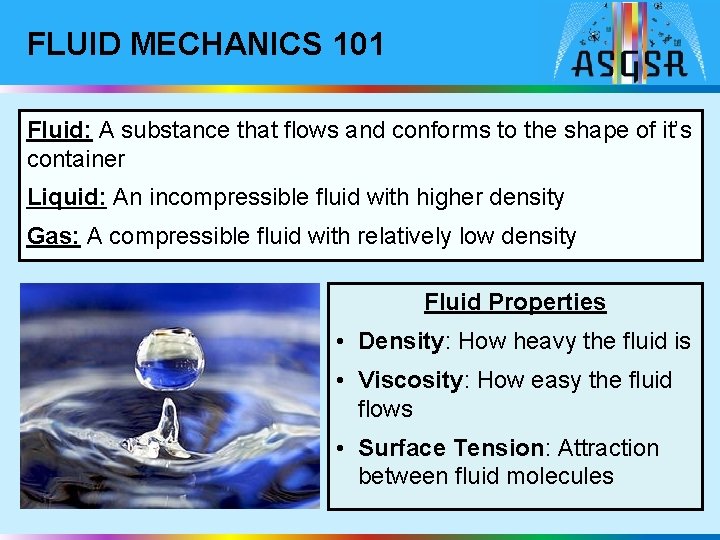 FLUID MECHANICS 101

ASGSR

Fluid: A substance that flows and conforms to the shape of it's container

Liquid: An incompressible fluid with higher density

Gas: A compressible fluid with relatively low density

Fluid Properties

• Density: How heavy the fluid is

• Viscosity: How easy the fluid flows

• Surface Tension: Attraction between fluid molecules